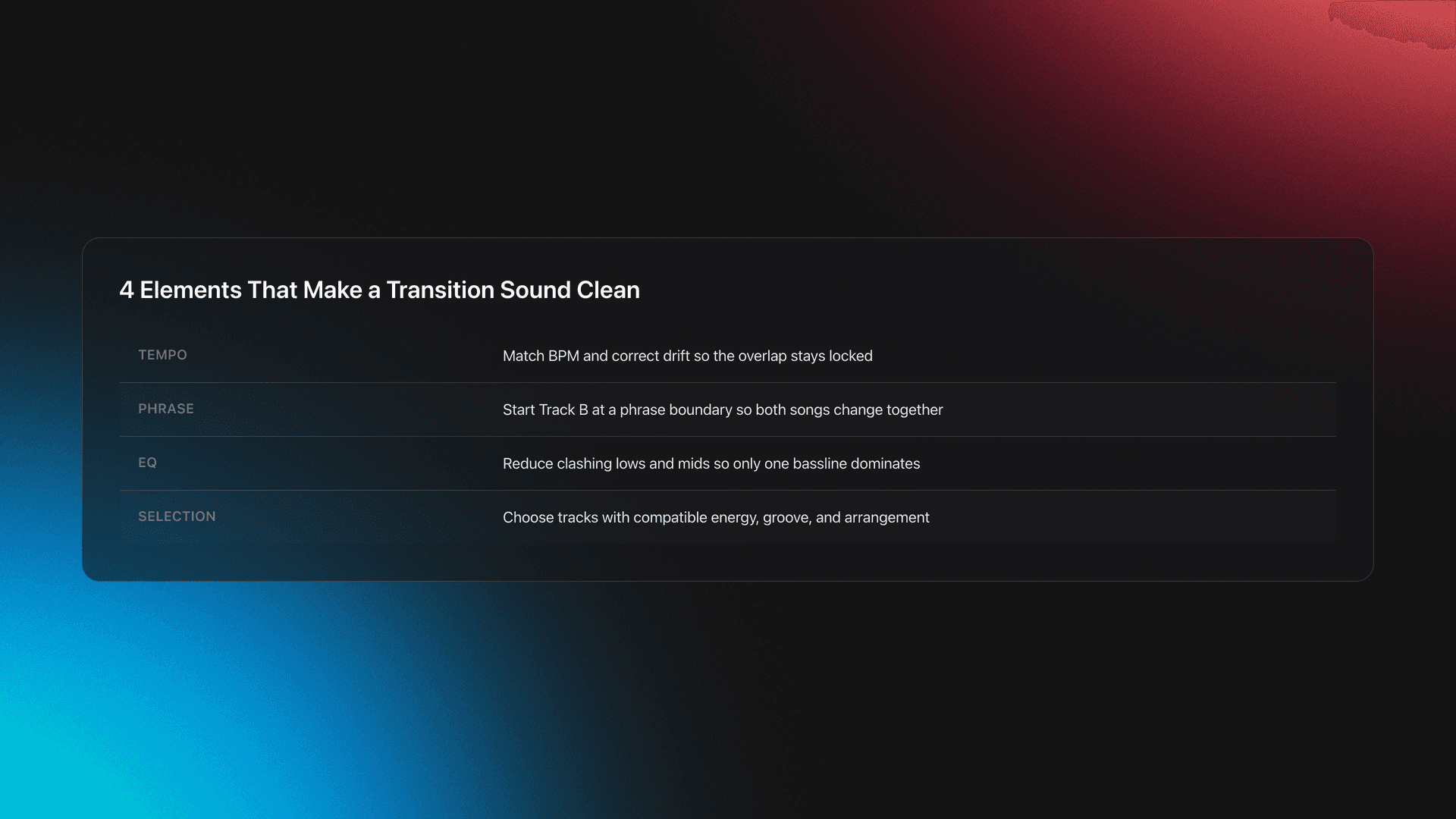 4 Elements That Make a Transition Sound Clean

| | |
|---|---|
| TEMPO | Match BPM and correct drift so the overlap stays locked |
| PHRASE | Start Track B at a phrase boundary so both songs change together |
| EQ | Reduce clashing lows and mids so only one bassline dominates |
| SELECTION | Choose tracks with compatible energy, groove, and arrangement |